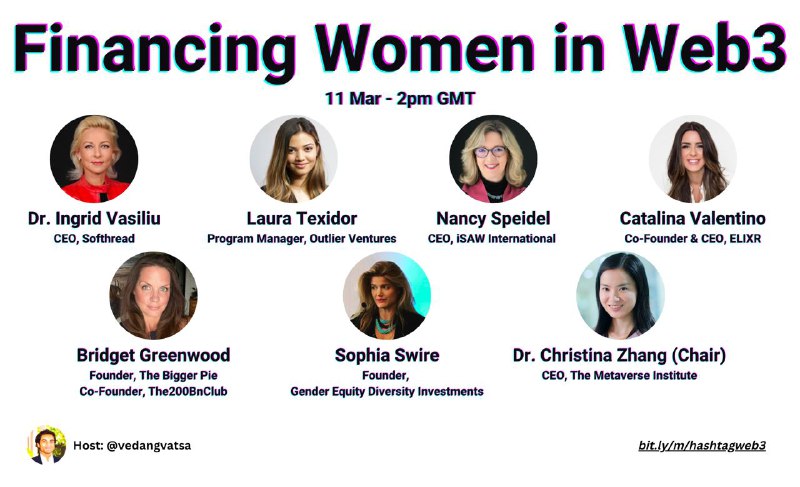 Financing Women in Web3

11 Mar - 2pm GMT

Dr. Ingrid Vasiliu
CEO, Softhread

Laura Texidor
Program Manager, Outlier Ventures

Nancy Speidel
CEO, iSAW International

Catalina Valentino
Co-Founder & CEO, ELIXR

Bridget Greenwood
Founder, The Bigger Pie
Co-Founder, The200BnClub

Sophia Swire
Founder,
Gender Equity Diversity Investments

Dr. Christina Zhang (Chair)
CEO, The Metaverse Institute

Host: @vedangvatsa

bit.ly/m/hashtagweb3